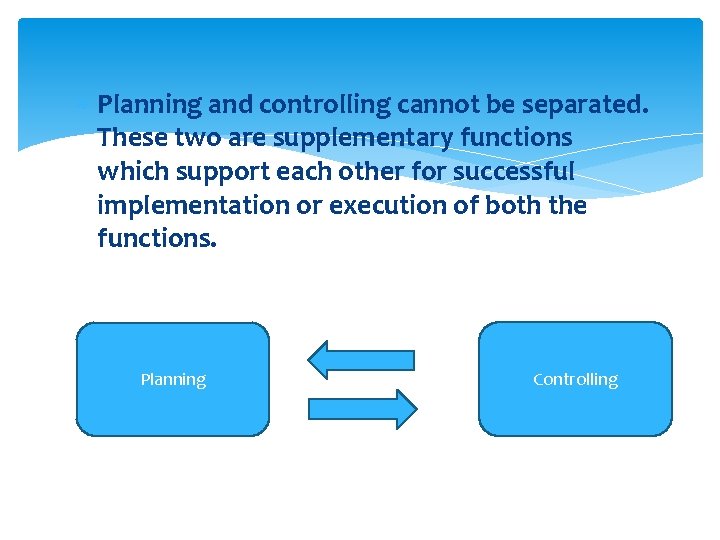 Planning and controlling cannot be separated. These two are supplementary functions which support each other for successful implementation or execution of both the functions.

Planning

Controlling